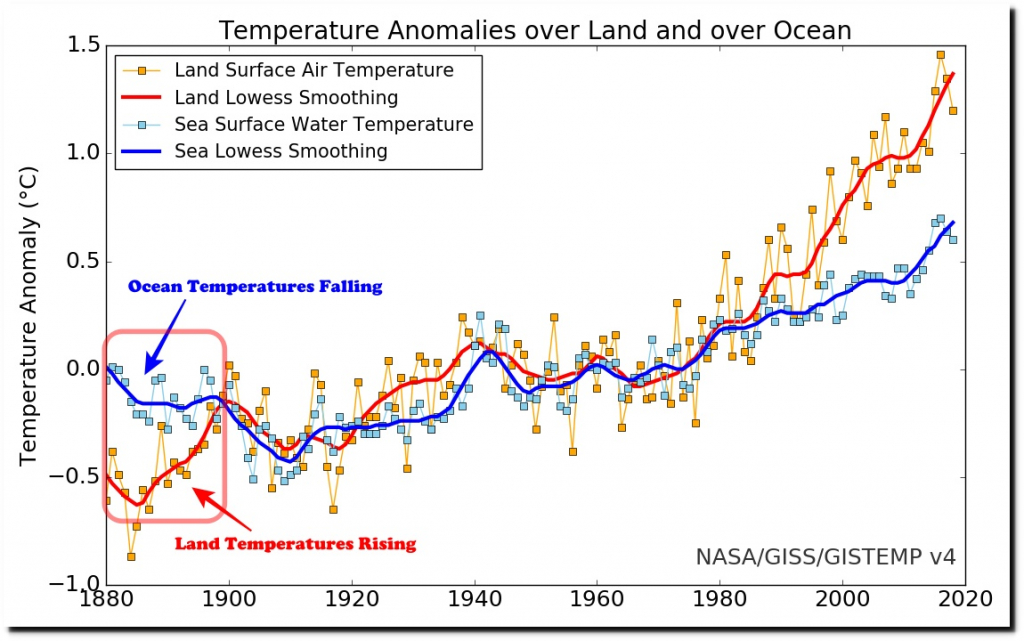 Temperature Anomalies over Land and over Ocean

Land Surface Air Temperature
Land Lowess Smoothing
Sea Surface Water Temperature
Sea Lowess Smoothing

Temperature Anomaly (°C)

1.5
1.0
0.5
0.0
−0.5
−1.0

Ocean Temperatures Falling

Land Temperatures Rising

NASA/GISS/GISTEMP v4

1880
1900
1920
1940
1960
1980
2000
2020